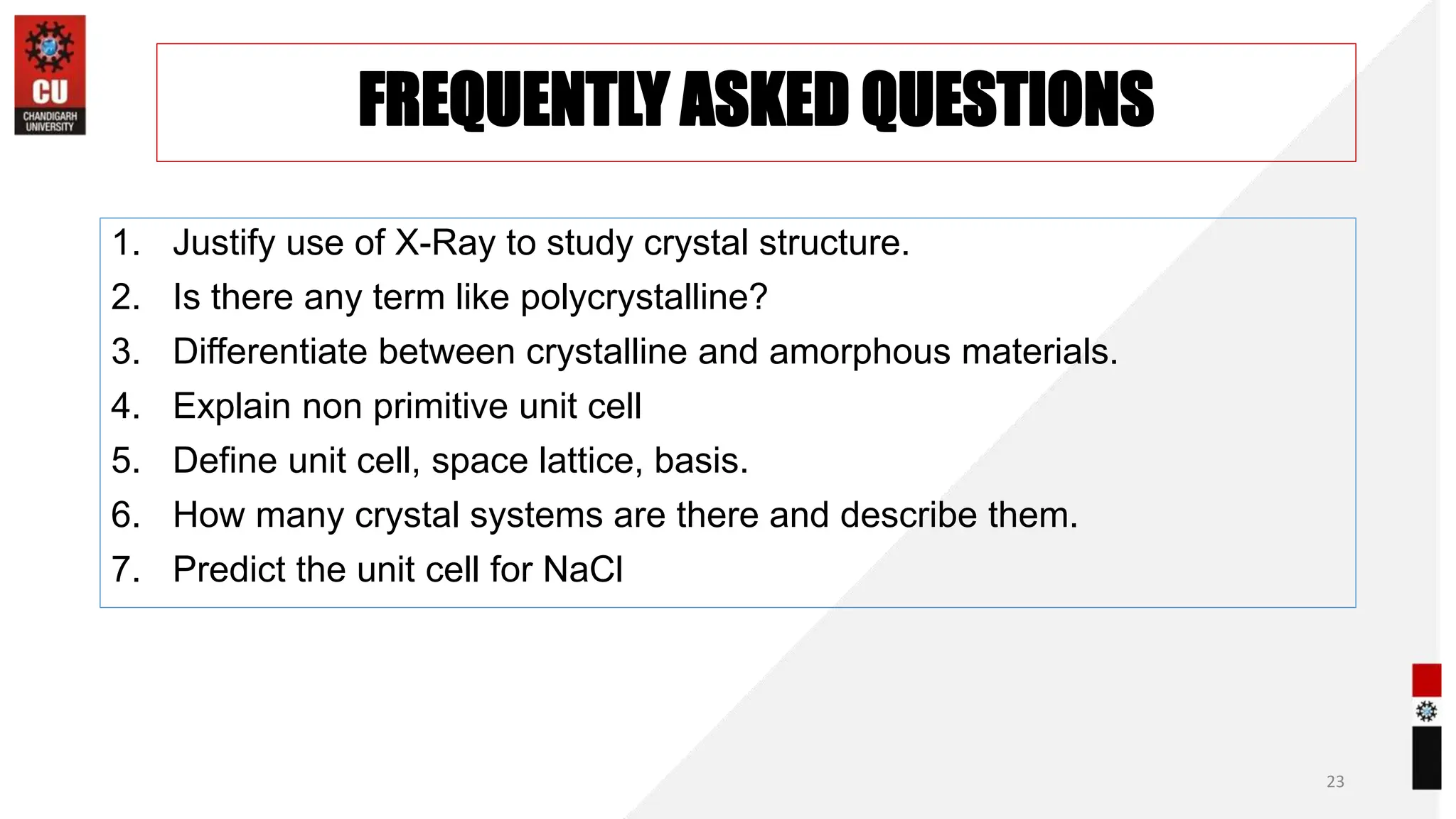 CU
CHANDIGARH UNIVERSITY

FREQUENTLY ASKED QUESTIONS

1. Justify use of X-Ray to study crystal structure.
2. Is there any term like polycrystalline?
3. Differentiate between crystalline and amorphous materials.
4. Explain non primitive unit cell
5. Define unit cell, space lattice, basis.
6. How many crystal systems are there and describe them.
7. Predict the unit cell for NaCl

23